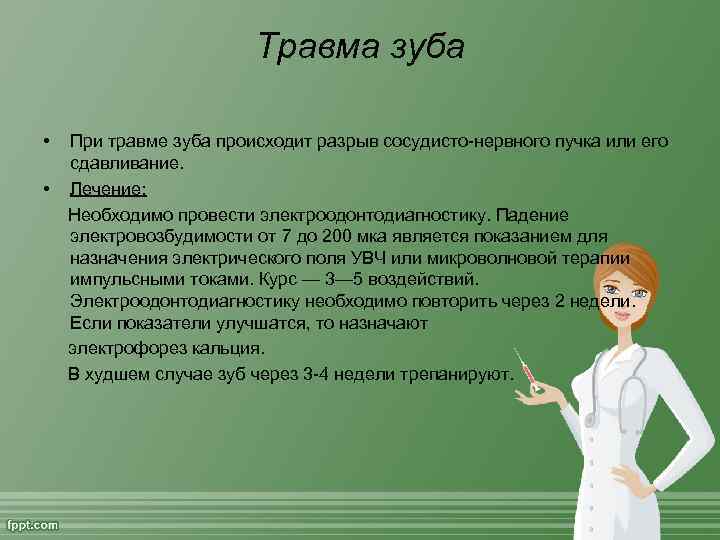 Травма зуба

• При травме зуба происходит разрыв сосудисто-нервного пучка или его сдавливание.

• Лечение:

Необходимо провести электроодонтодиагностику. Падение электровозбудимости от 7 до 200 мка является показанием для назначения электрического поля УВЧ или микроволновой терапии импульсными токами. Курс — 3—5 воздействий. Электроодонтодиагностику необходимо повторить через 2 недели. Если показатели улучшатся, то назначают электрофорез кальция.

В худшем случае зуб через 3-4 недели трепанируют.

fppt.com